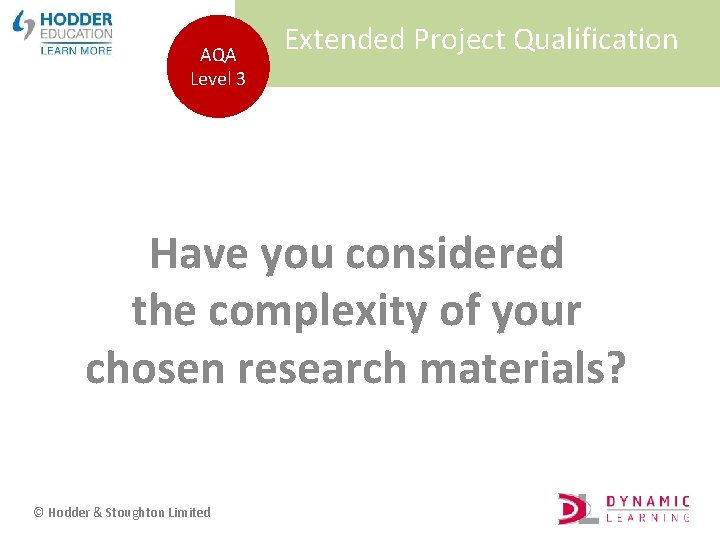 HODDER EDUCATION
LEARN MORE

AQA
Level 3

Extended Project Qualification

Have you considered the complexity of your chosen research materials?

© Hodder & Stoughton Limited

DL DYNAMIC LEARNING